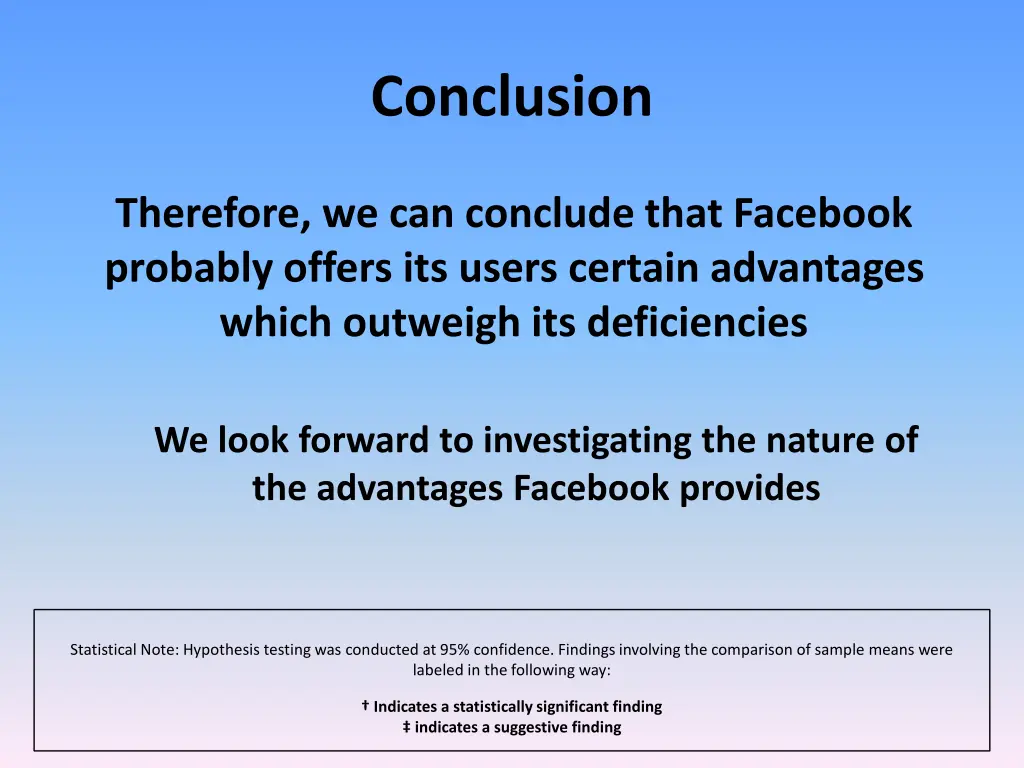 Conclusion

Therefore, we can conclude that Facebook probably offers its users certain advantages which outweigh its deficiencies

We look forward to investigating the nature of the advantages Facebook provides

Statistical Note: Hypothesis testing was conducted at 95% confidence. Findings involving the comparison of sample means were labeled in the following way:

† Indicates a statistically significant finding
‡ indicates a suggestive finding